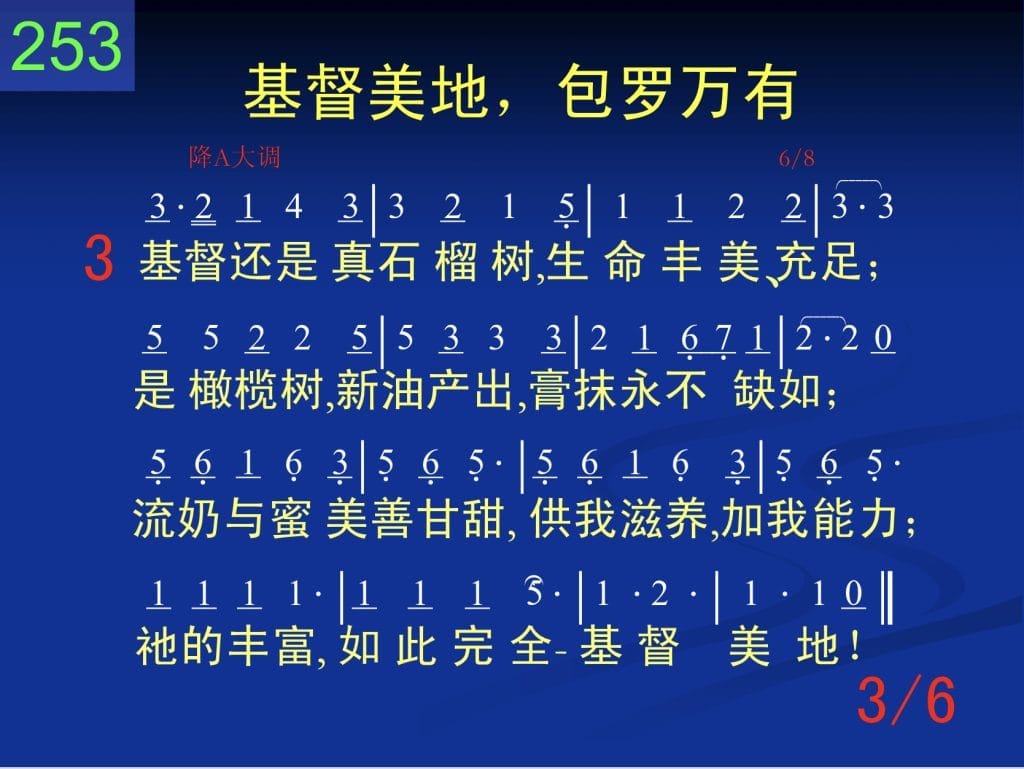 253

基督美地，包罗万有

降A大调 6/8

3 · 2 1 4 3 | 3 2 1 5 | 1 1 2 2 | 3 · 3

3 基督还是 真石 榴 树,生 命 丰 美、充足；

5 5 2 2 5 | 5 3 3 3 | 2 1 6 7 1 | 2 · 2 0

是 橄榄树,新油产出,膏抹永不 缺如；

5 6 1 6 3 | 5 6 5 · | 5 6 1 6 3 | 5 6 5 ·

流奶与蜜 美善甘甜, 供我滋养,加我能力；

1 1 1 1 · | 1 1 1 5 · | 1 · 2 · | 1 · 1 0 ‖

祂的丰富, 如 此 完 全- 基 督 美 地！

3/6